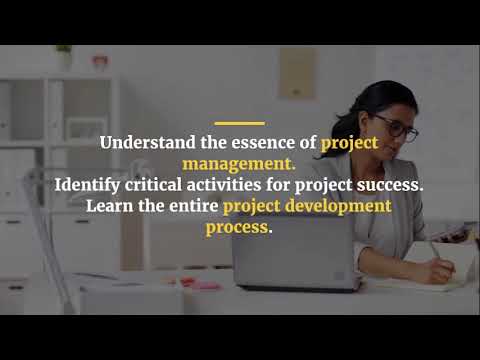 Understand the essence of project management.
Identify critical activities for project success.
Learn the entire project development process.